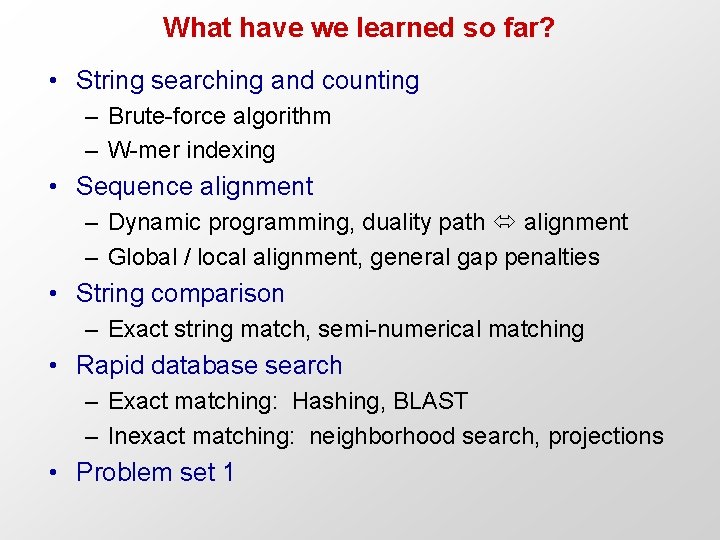 What have we learned so far?

• String searching and counting
  – Brute-force algorithm
  – W-mer indexing
• Sequence alignment
  – Dynamic programming, duality path ⇔ alignment
  – Global / local alignment, general gap penalties
• String comparison
  – Exact string match, semi-numerical matching
• Rapid database search
  – Exact matching: Hashing, BLAST
  – Inexact matching: neighborhood search, projections
• Problem set 1